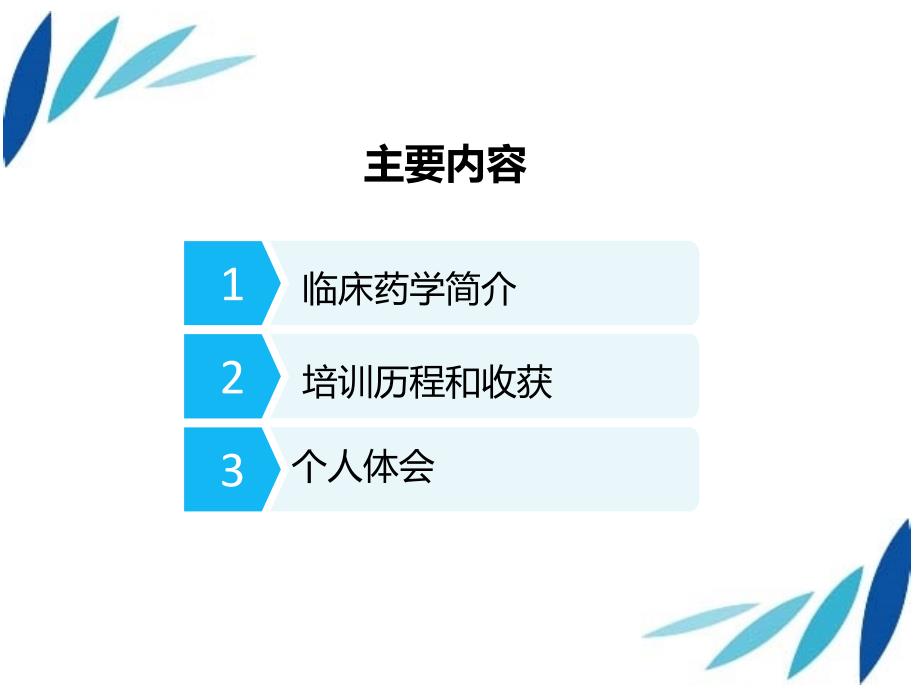 主要内容

1 临床药学简介

2 培训历程和收获

3 个人体会